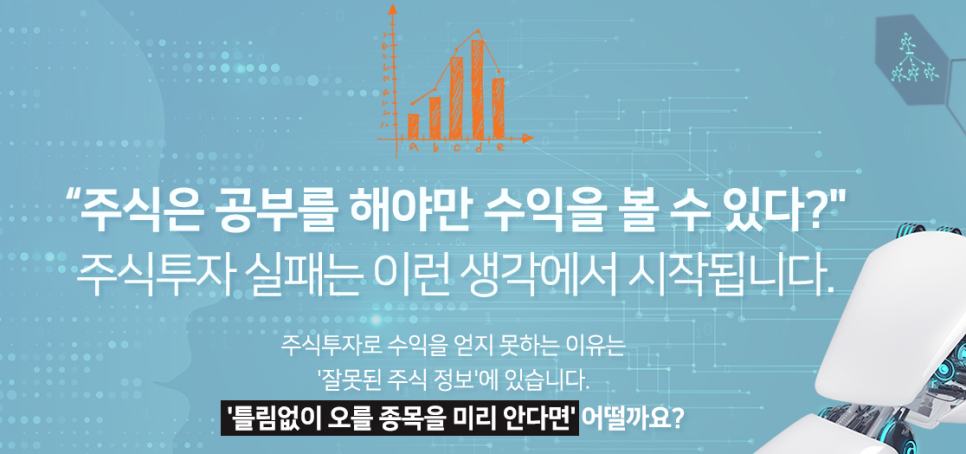 a b c d e

“주식은 공부를 해야만 수익을 볼 수 있다?"
주식투자 실패는 이런 생각에서 시작됩니다.

주식투자로 수익을 얻지 못하는 이유는
'잘못된 주식 정보'에 있습니다.
'틀림없이 오를 종목을 미리 안다면' 어떨까요?